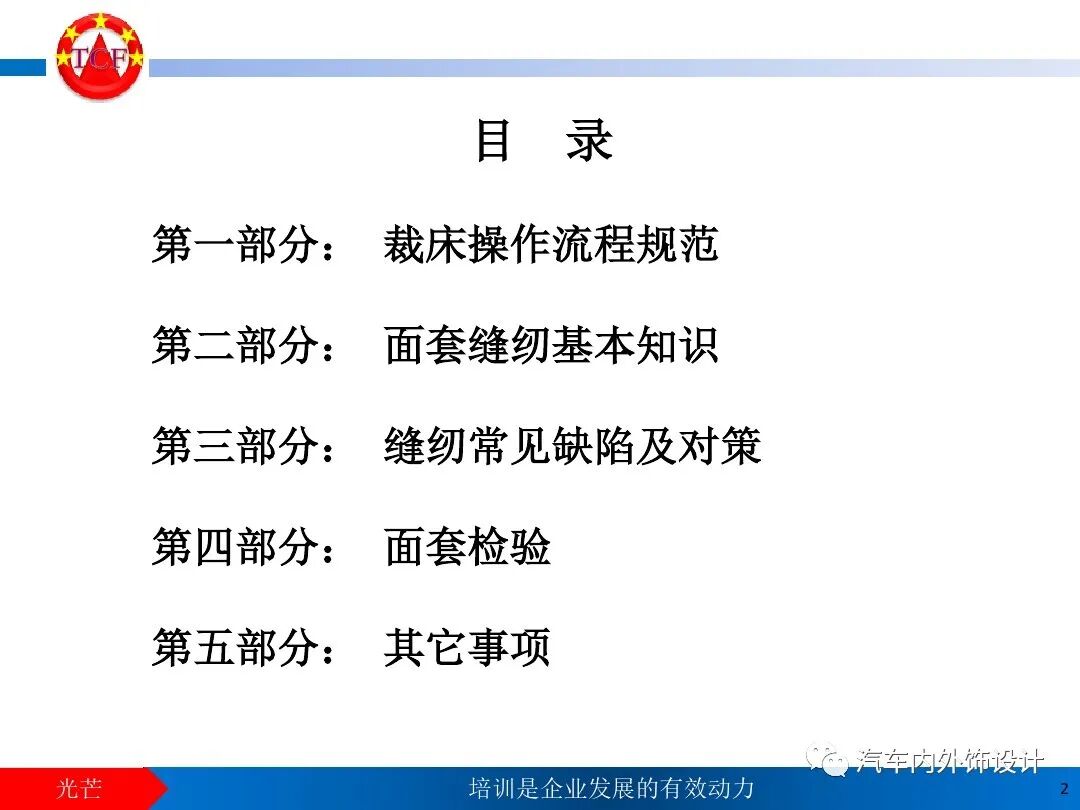 TCF

目　录

第一部分：　裁床操作流程规范

第二部分：　面套缝纫基本知识

第三部分：　缝纫常见缺陷及对策

第四部分：　面套检验

第五部分：　其它事项

汽车内外饰设计

光芒　培训是企业发展的有效动力　2